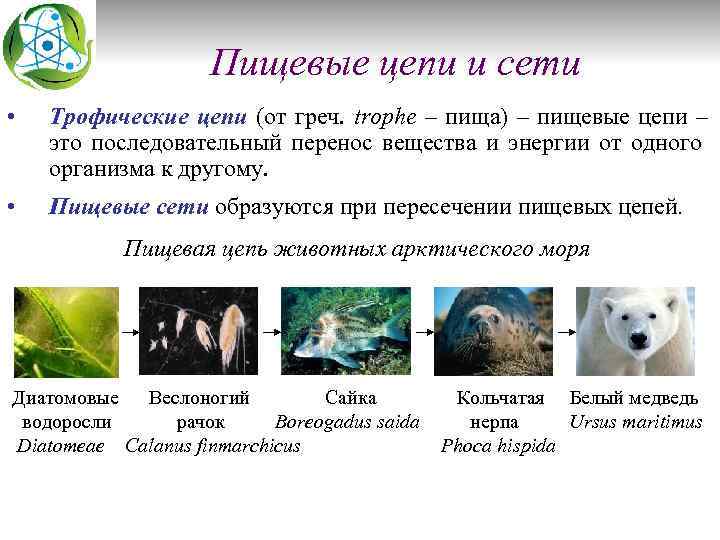 Пищевые цепи и сети

• Трофические цепи (от греч. trophe – пища) – пищевые цепи – это последовательный перенос вещества и энергии от одного организма к другому.

• Пищевые сети образуются при пересечении пищевых цепей.

Пищевая цепь животных арктического моря

Диатомовые водоросли Diatomeae

Веслоногий рачок Calanus finmarchicus

Сайка Boreogadus saida

Кольчатая нерпа Phoca hispida

Белый медведь Ursus maritimus